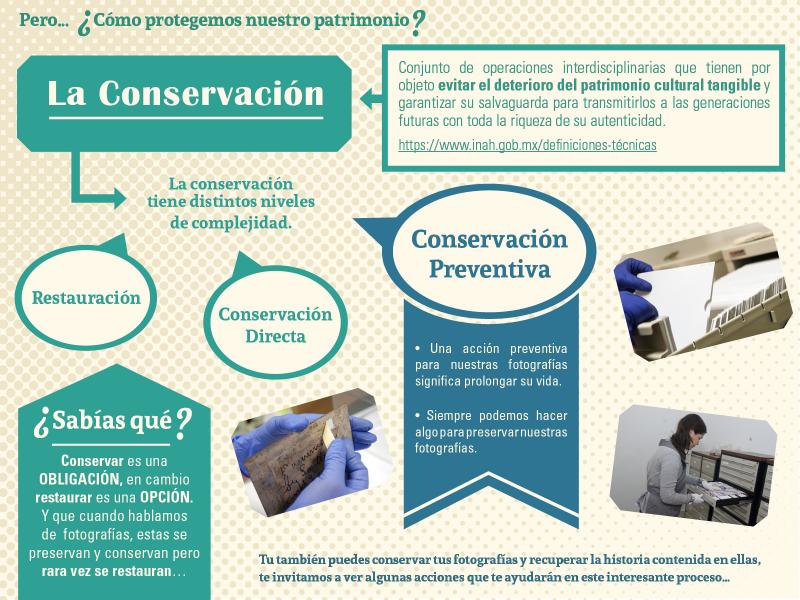 Pero... ¿Cómo protegemos nuestro patrimonio?

La Conservación

Conjunto de operaciones interdisciplinarias que tienen por objeto evitar el deterioro del patrimonio cultural tangible y garantizar su salvaguarda para transmitirlos a las generaciones futuras con toda la riqueza de su autenticidad.

https://www.inah.gob.mx/definiciones-técnicas

La conservación tiene distintos niveles de complejidad.

Restauración

Conservación Directa

Conservación Preventiva

• Una acción preventiva para nuestras fotografías significa prolongar su vida.

• Siempre podemos hacer algo para preservar nuestras fotografías.

¿Sabías qué?

Conservar es una OBLIGACIÓN, en cambio restaurar es una OPCIÓN. Y que cuando hablamos de fotografías, estas se preservan y conservan pero rara vez se restauran...

Tu también puedes conservar tus fotografías y recuperar la historia contenida en ellas, te invitamos a ver algunas acciones que te ayudarán en este interesante proceso...